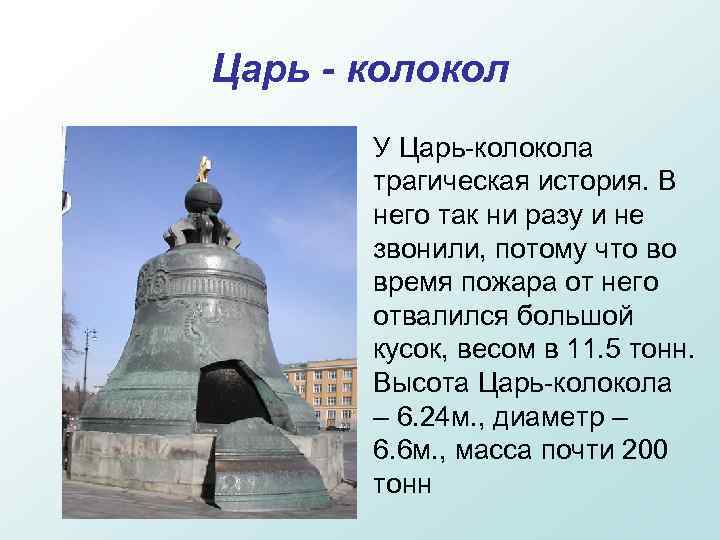 Царь - колокол

У Царь-колокола трагическая история. В него так ни разу и не звонили, потому что во время пожара от него отвалился большой кусок, весом в 11.5 тонн. Высота Царь-колокола – 6.24м., диаметр – 6.6м., масса почти 200 тонн